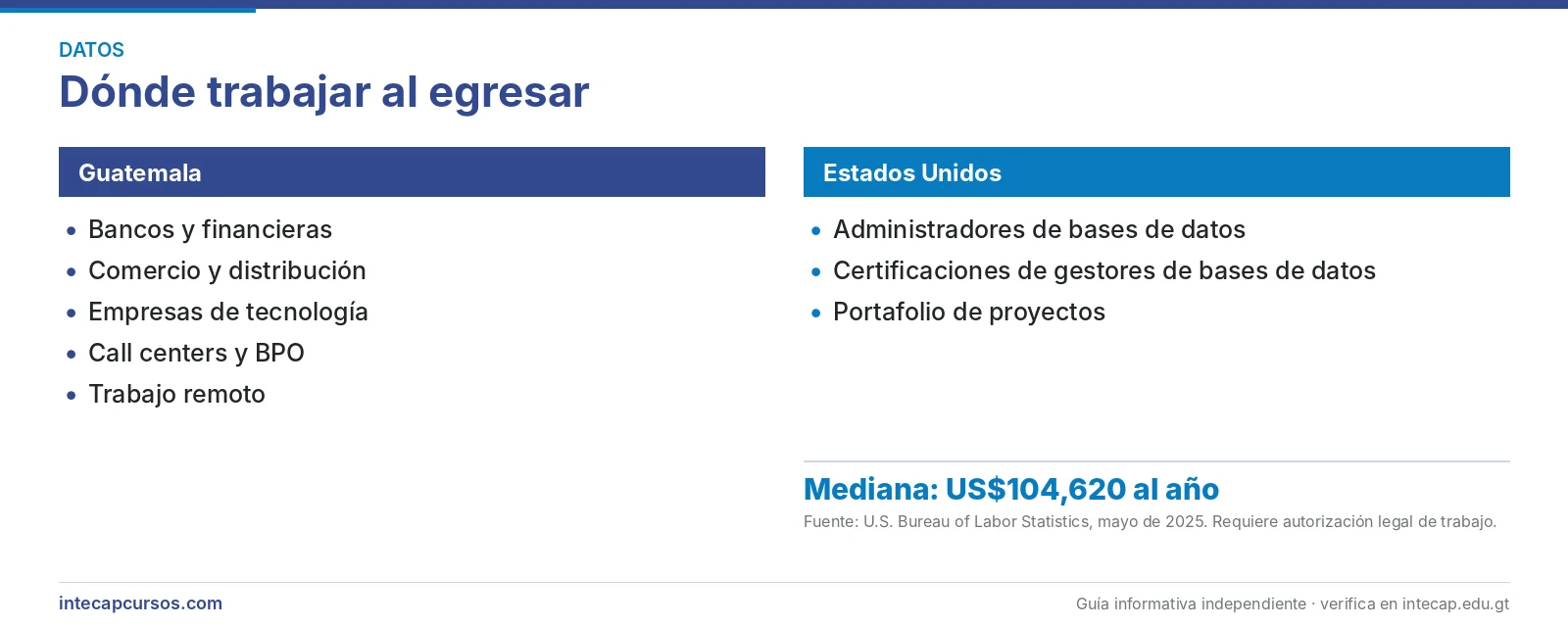 DATOS

Dónde trabajar al egresar

Guatemala

• Bancos y financieras
• Comercio y distribución
• Empresas de tecnología
• Call centers y BPO
• Trabajo remoto

Estados Unidos

• Administradores de bases de datos
• Certificaciones de gestores de bases de datos
• Portafolio de proyectos

Mediana: US$104,620 al año

Fuente: U.S. Bureau of Labor Statistics, mayo de 2025. Requiere autorización legal de trabajo.

intecapcursos.com

Guía informativa independiente · verifica en intecap.edu.gt